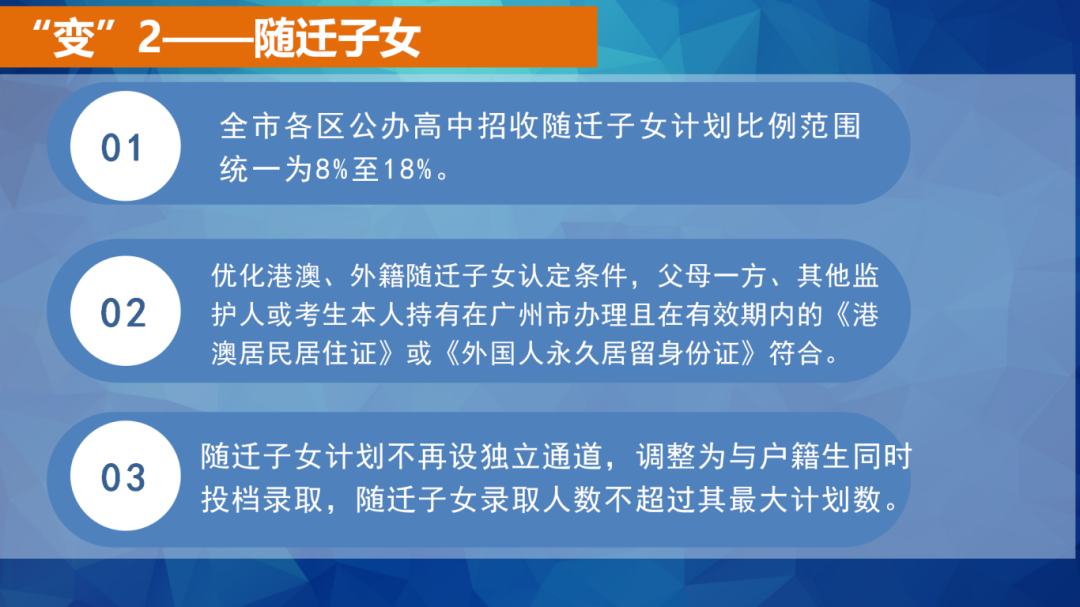 “变”2——随迁子女

01

全市各区公办高中招收随迁子女计划比例范围统一为8%至18%。

02

优化港澳、外籍随迁子女认定条件，父母一方、其他监护人或考生本人持有在广州市办理且在有效期内的《港澳居民居住证》或《外国人永久居留身份证》符合。

03

随迁子女计划不再设独立通道，调整为与户籍生同时投档录取，随迁子女录取人数不超过其最大计划数。